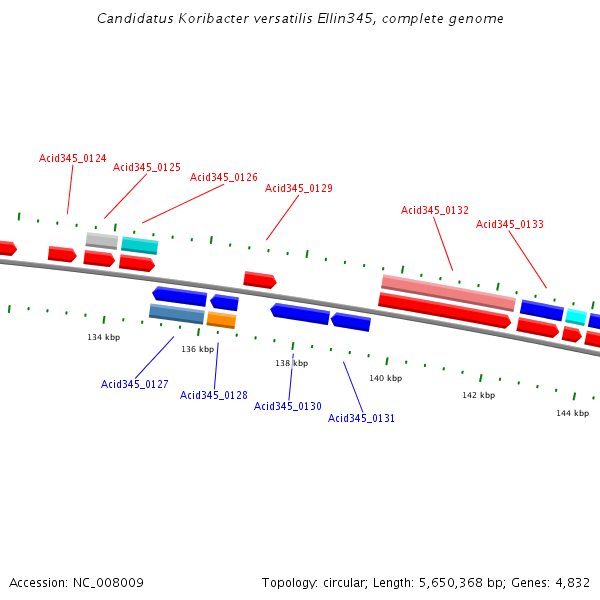 Candidatus Koribacter versatilis Ellin345, complete genome

Acid345_0124
Acid345_0125
Acid345_0126
Acid345_0129
Acid345_0132
Acid345_0133

134 kbp
136 kbp
138 kbp
140 kbp
142 kbp
144 kbp

Acid345_0127
Acid345_0128
Acid345_0130
Acid345_0131

Accession: NC_008009

Topology: circular; Length: 5,650,368 bp; Genes: 4,832